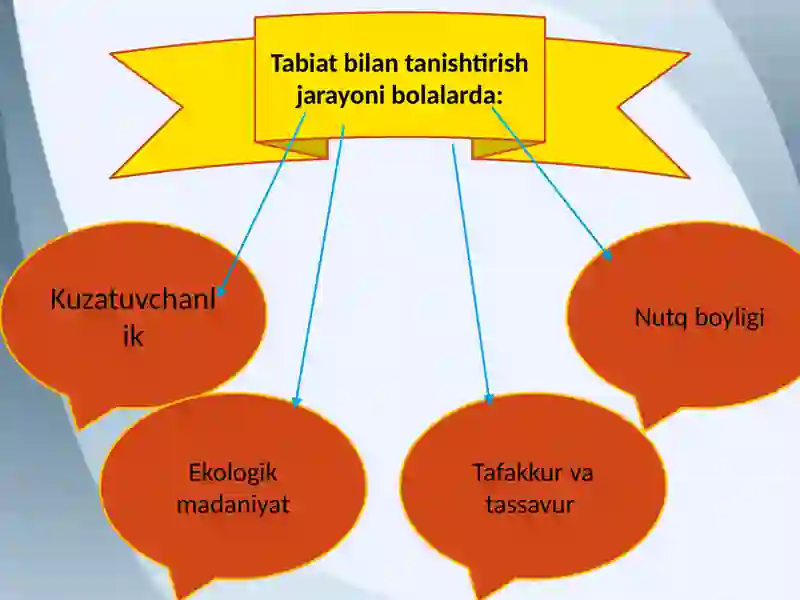 Tabiat bilan tanishtirish jarayoni bolalarda:

Kuzatuvchanlik

Ekologik madaniyat

Tafakkur va tassavur

Nutq boyligi